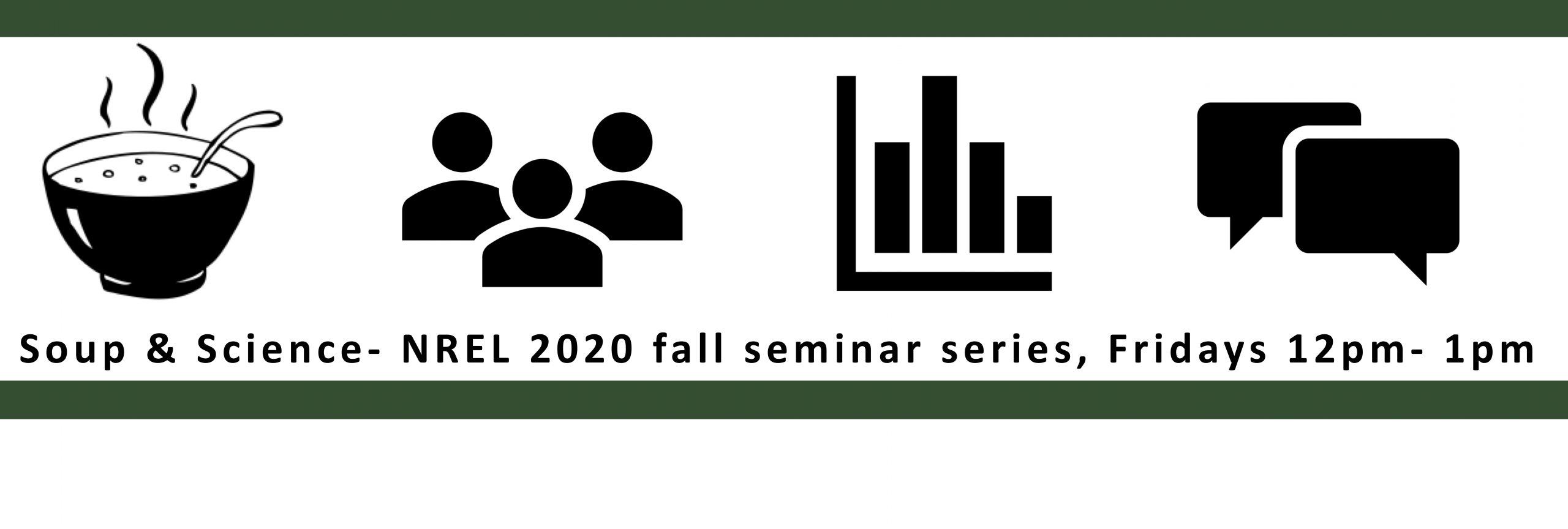 Soup & Science- NREL 2020 fall seminar series, Fridays 12pm- 1pm